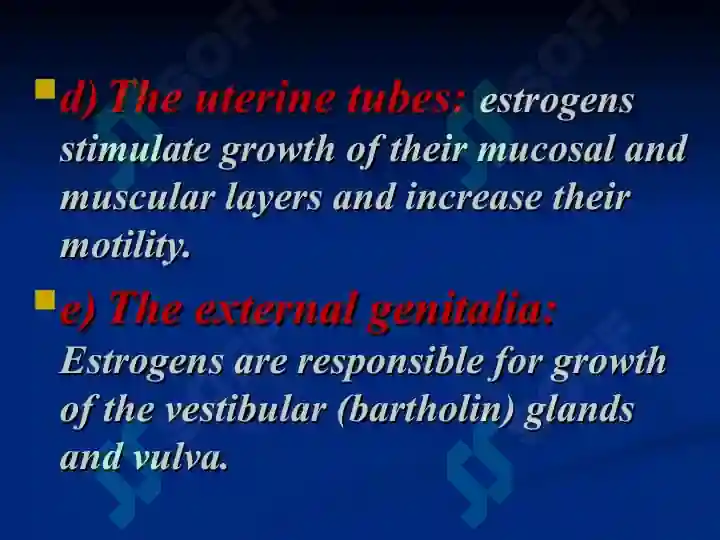 d) The uterine tubes: estrogens stimulate growth of their mucosal and muscular layers and increase their motility.

e) The external genitalia: Estrogens are responsible for growth of the vestibular (bartholin) glands and vulva.